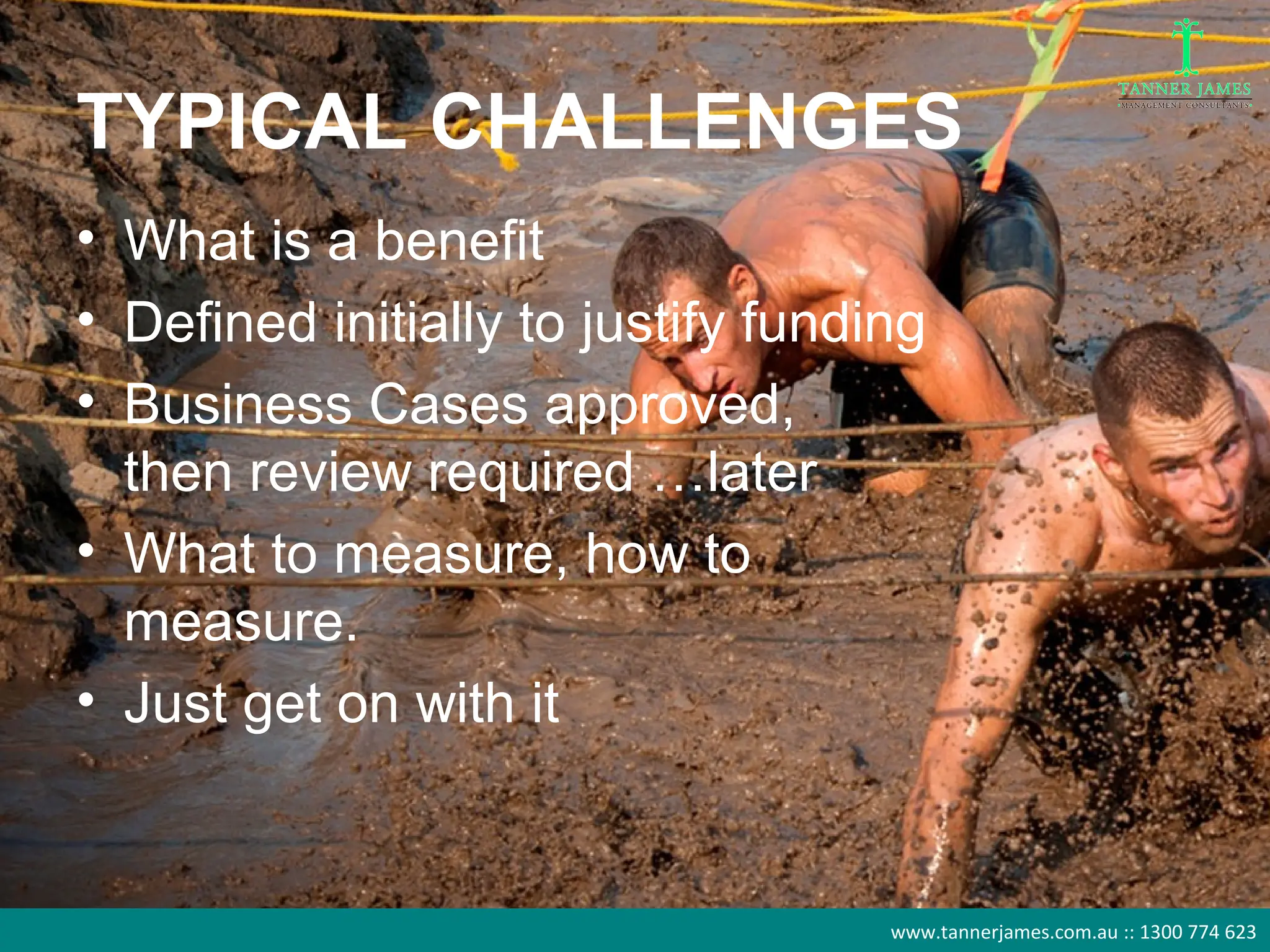 TANNER JAMES
MANAGEMENT CONSULTANTS

TYPICAL CHALLENGES

• What is a benefit
• Defined initially to justify funding
• Business Cases approved, then review required …later
• What to measure, how to measure.
• Just get on with it

www.tannerjames.com.au :: 1300 774 623